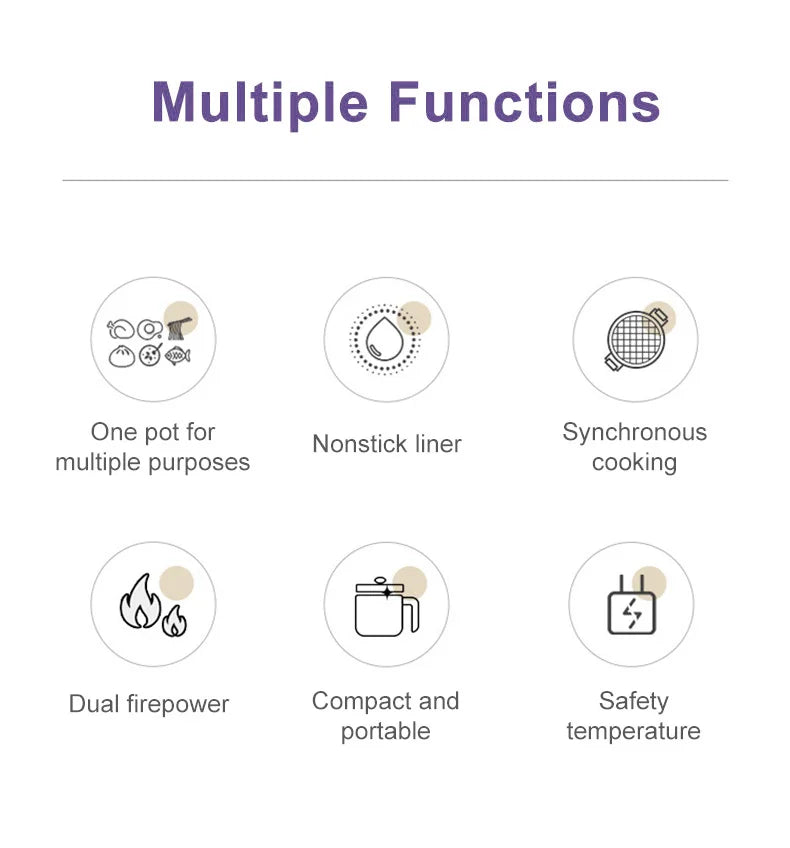 Multiple Functions

One pot for multiple purposes

Nonstick liner

Synchronous cooking

Dual firepower

Compact and portable

Safety temperature